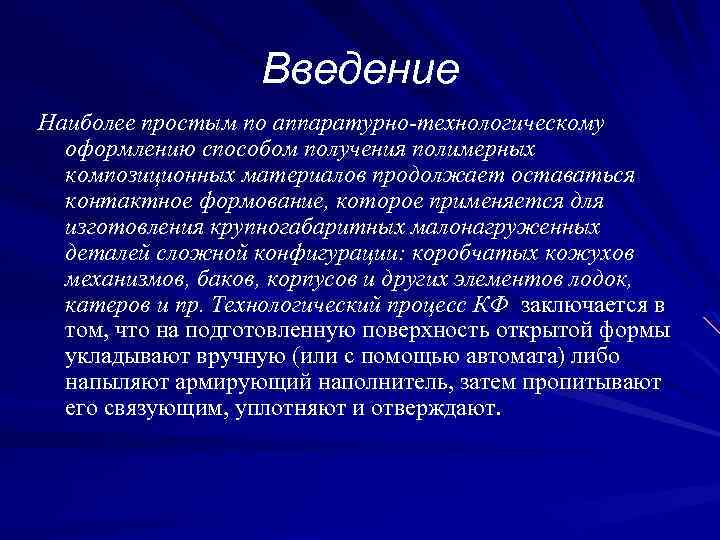 Введение

Наиболее простым по аппаратурно-технологическому оформлению способом получения полимерных композиционных материалов продолжает оставаться контактное формование, которое применяется для изготовления крупногабаритных малонагруженных деталей сложной конфигурации: коробчатых кожухов механизмов, баков, корпусов и других элементов лодок, катеров и пр. Технологический процесс КФ заключается в том, что на подготовленную поверхность открытой формы укладывают вручную (или с помощью автомата) либо напыляют армирующий наполнитель, затем пропитывают его связующим, уплотняют и отверждают.